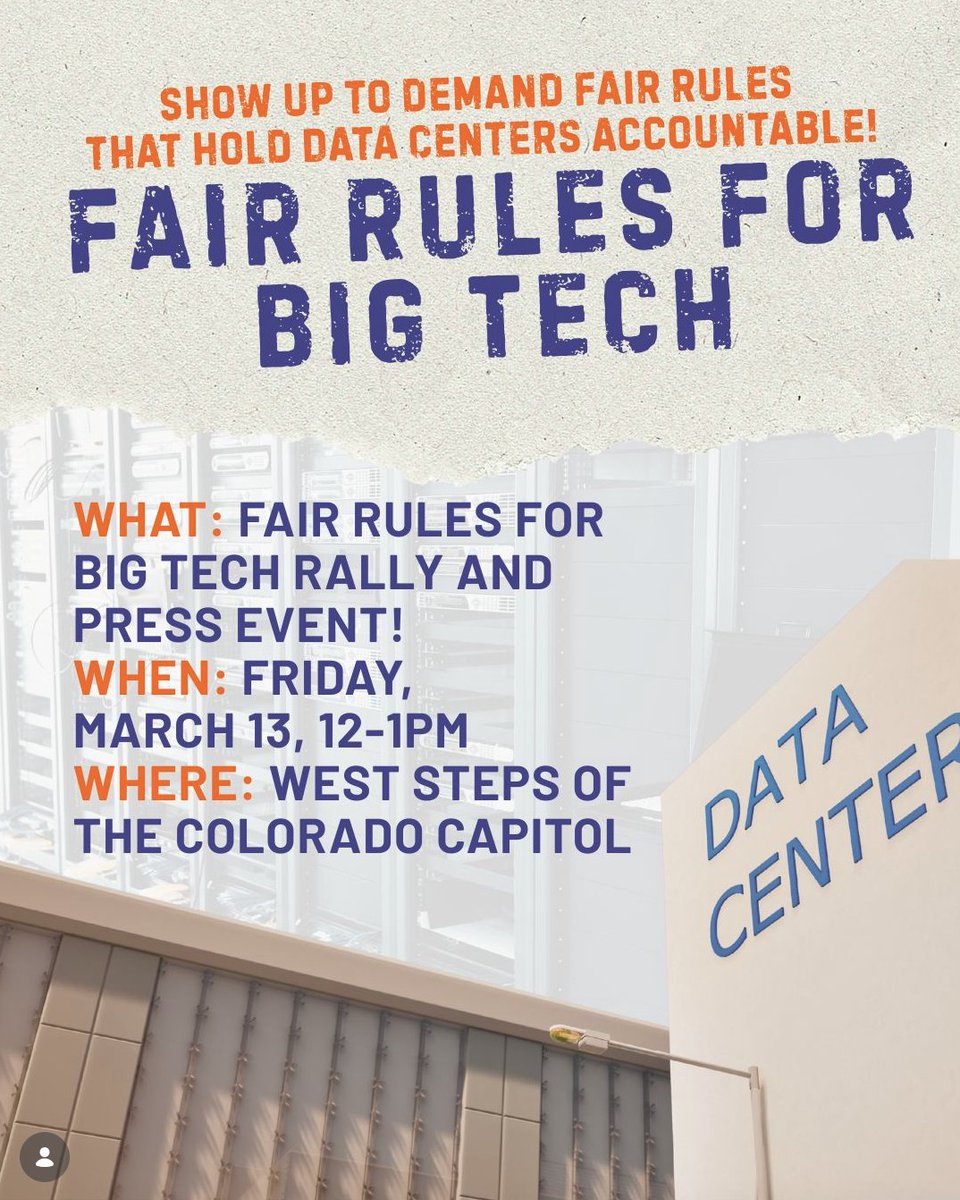 SHOW UP TO DEMAND FAIR RULES THAT HOLD DATA CENTERS ACCOUNTABLE!

FAIR RULES FOR BIG TECH

WHAT: FAIR RULES FOR BIG TECH RALLY AND PRESS EVENT!
WHEN: FRIDAY, MARCH 13, 12-1PM
WHERE: WEST STEPS OF THE COLORADO CAPITOL

DATA CENTER